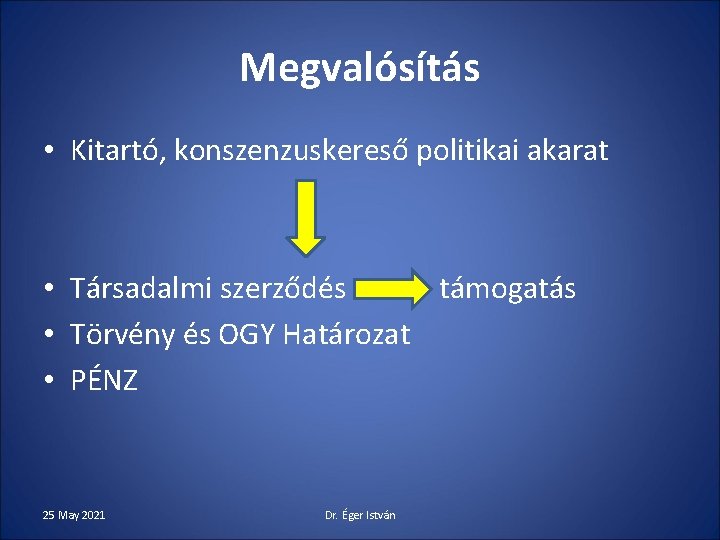 Megvalósítás

• Kitartó, konszenzuskereső politikai akarat

• Társadalmi szerződés támogatás
• Törvény és OGY Határozat
• PÉNZ

25 May 2021

Dr. Éger István